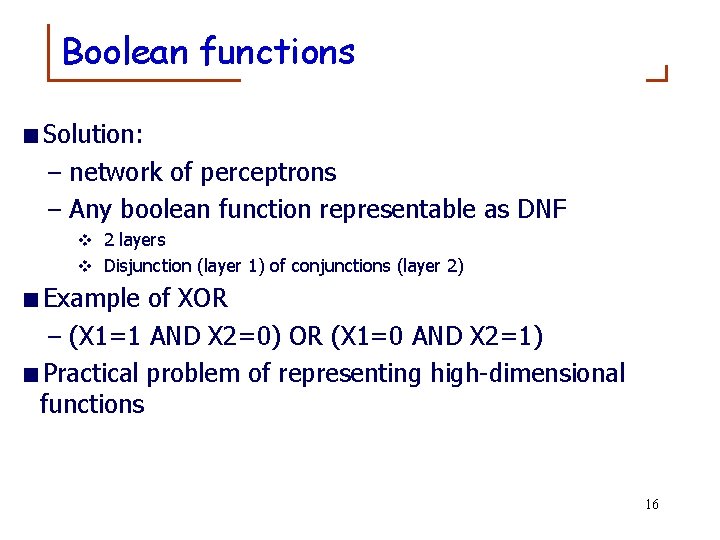 Boolean functions

■ Solution:
– network of perceptrons
– Any boolean function representable as DNF
❖ 2 layers
❖ Disjunction (layer 1) of conjunctions (layer 2)

■ Example of XOR
– (X1=1 AND X2=0) OR (X1=0 AND X2=1)

■ Practical problem of representing high-dimensional functions

16